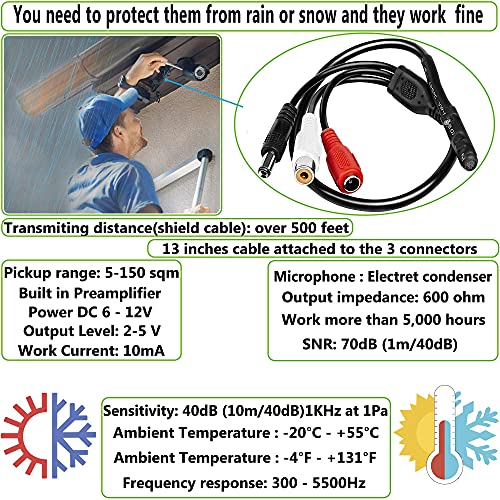 You need to protect them from rain or snow and they work fine

Transmiting distance(shield cable): over 500 feet

13 inches cable attached to the 3 connectors

Pickup range: 5-150 sqm
Built in Preamplifier
Power DC 6 - 12V
Output Level: 2-5 V
Work Current: 10mA

Microphone : Electret condenser
Output impedance: 600 ohm
Work more than 5,000 hours
SNR: 70dB (1m/40dB)

Sensitivity: 40dB (10m/40dB)1KHz at 1Pa
Ambient Temperature : -20°C - +55°C
Ambient Temperature : -4°F - +131°F
Frequency response: 300 - 5500Hz